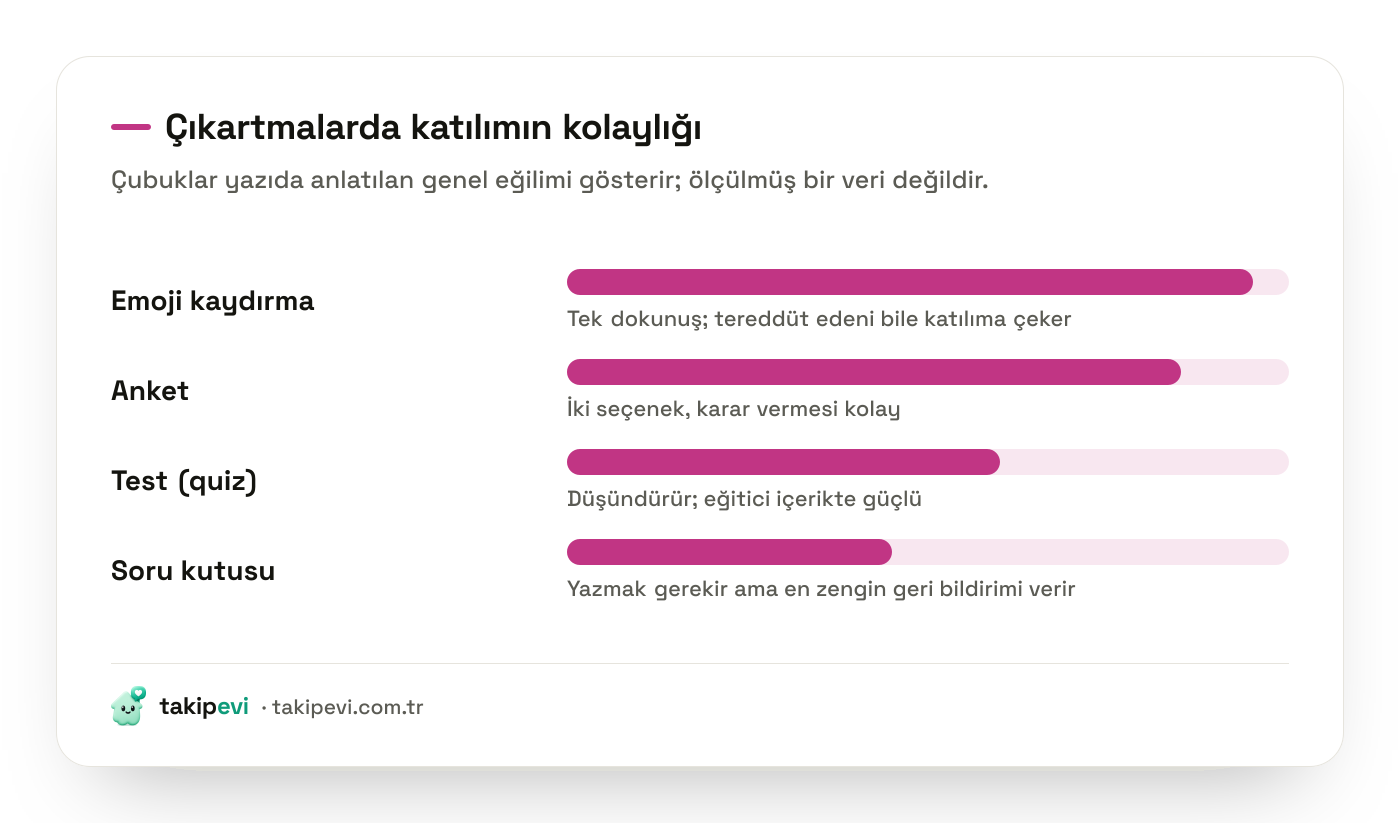 Çıkartmalarda katılımın kolaylığı

Çubuklar yazıda anlatılan genel eğilimi gösterir; ölçülmüş bir veri değildir.

Emoji kaydırma
Tek dokunuş; tereddüt edeni bile katılıma çeker

Anket
İki seçenek, karar vermesi kolay

Test (quiz)
Düşündürür; eğitici içerikte güçlü

Soru kutusu
Yazmak gerekir ama en zengin geri bildirimi verir

takipevi · takipevi.com.tr